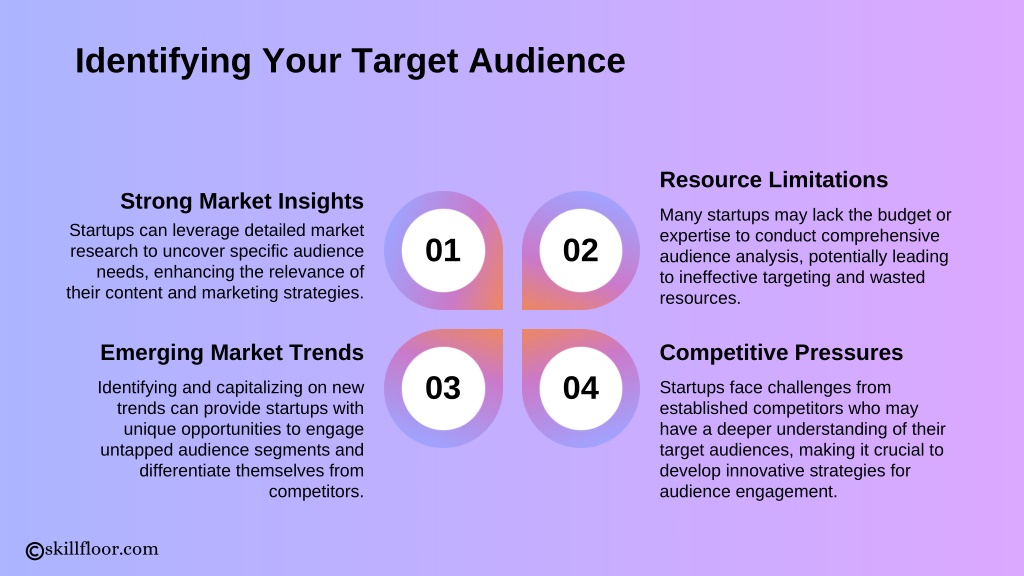 Identifying Your Target Audience

Strong Market Insights

Startups can leverage detailed market research to uncover specific audience needs, enhancing the relevance of their content and marketing strategies.

01

02

Resource Limitations

Many startups may lack the budget or expertise to conduct comprehensive audience analysis, potentially leading to ineffective targeting and wasted resources.

Emerging Market Trends

Identifying and capitalizing on new trends can provide startups with unique opportunities to engage untapped audience segments and differentiate themselves from competitors.

03

04

Competitive Pressures

Startups face challenges from established competitors who may have a deeper understanding of their target audiences, making it crucial to develop innovative strategies for audience engagement.

©skillfloor.com